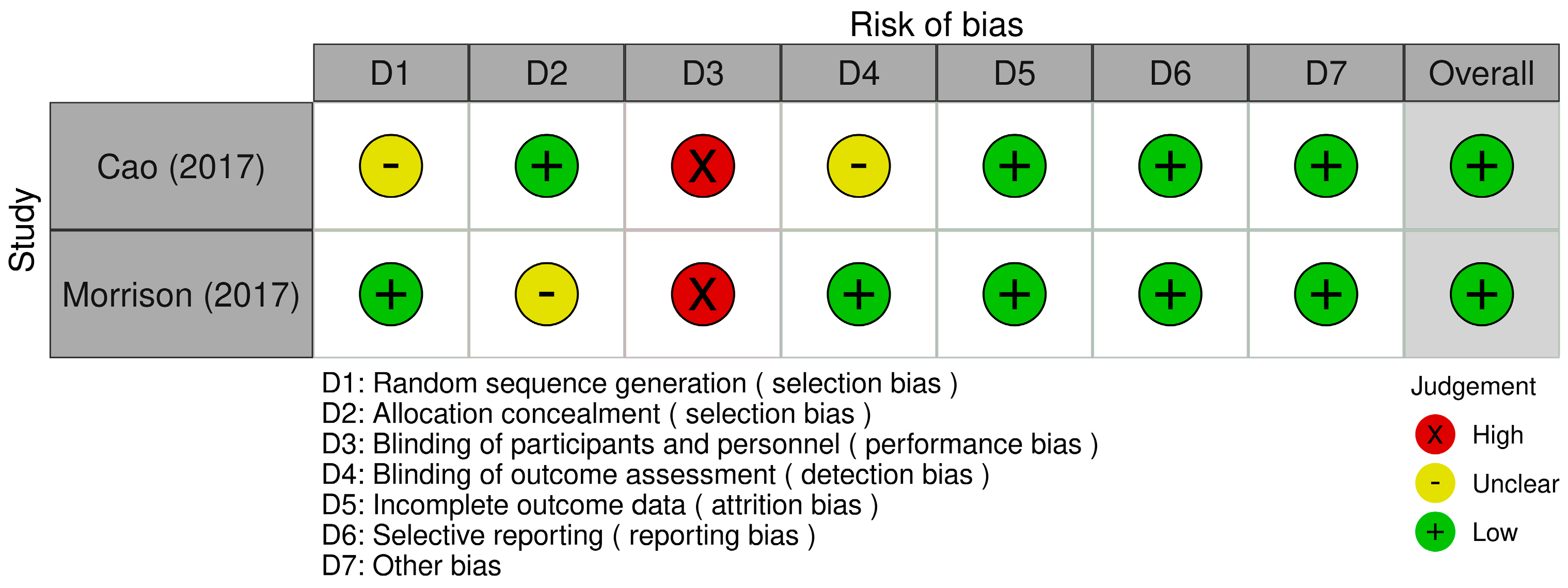 Risk of bias

Study

|  | D1 | D2 | D3 | D4 | D5 | D6 | D7 | Overall |
|---|---|---|---|---|---|---|---|---|
| Cao (2017) | - | + | X | - | + | + | + | + |
| Morrison (2017) | + | - | X | + | + | + | + | + |

D1: Random sequence generation ( selection bias )
D2: Allocation concealment ( selection bias )
D3: Blinding of participants and personnel ( performance bias )
D4: Blinding of outcome assessment ( detection bias )
D5: Incomplete outcome data ( attrition bias )
D6: Selective reporting ( reporting bias )
D7: Other bias

Judgement
X High
- Unclear
+ Low